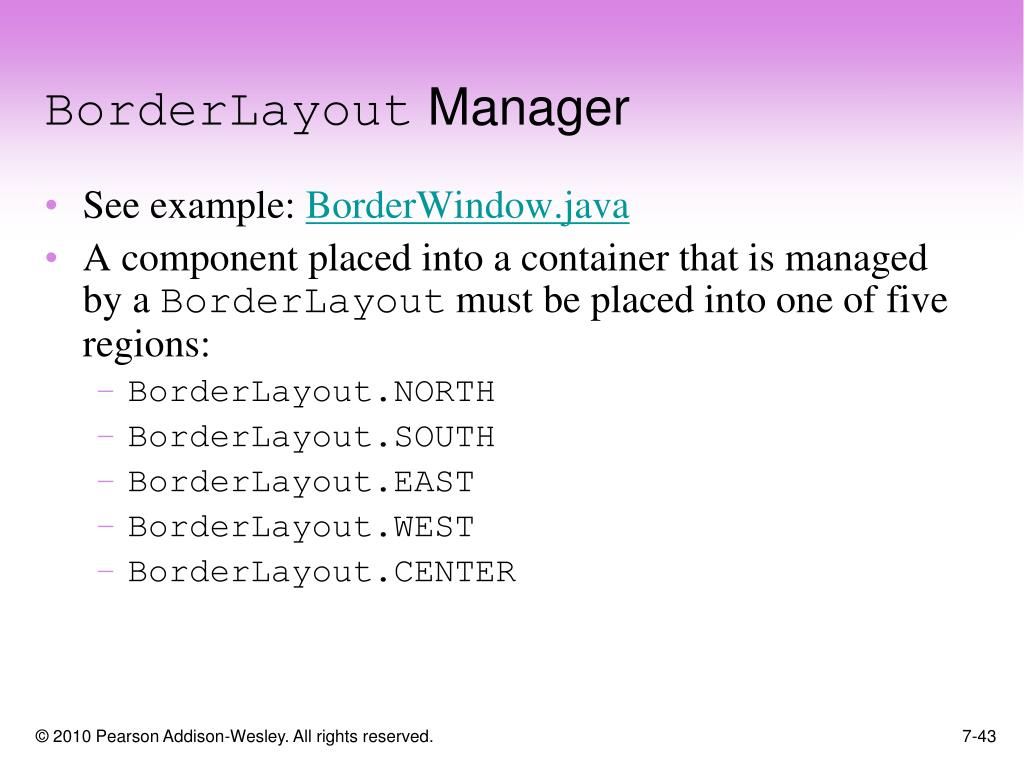 BorderLayout Manager

• See example: BorderWindow.java
• A component placed into a container that is managed by a BorderLayout must be placed into one of five regions:
– BorderLayout.NORTH
– BorderLayout.SOUTH
– BorderLayout.EAST
– BorderLayout.WEST
– BorderLayout.CENTER

© 2010 Pearson Addison-Wesley. All rights reserved.

7-43